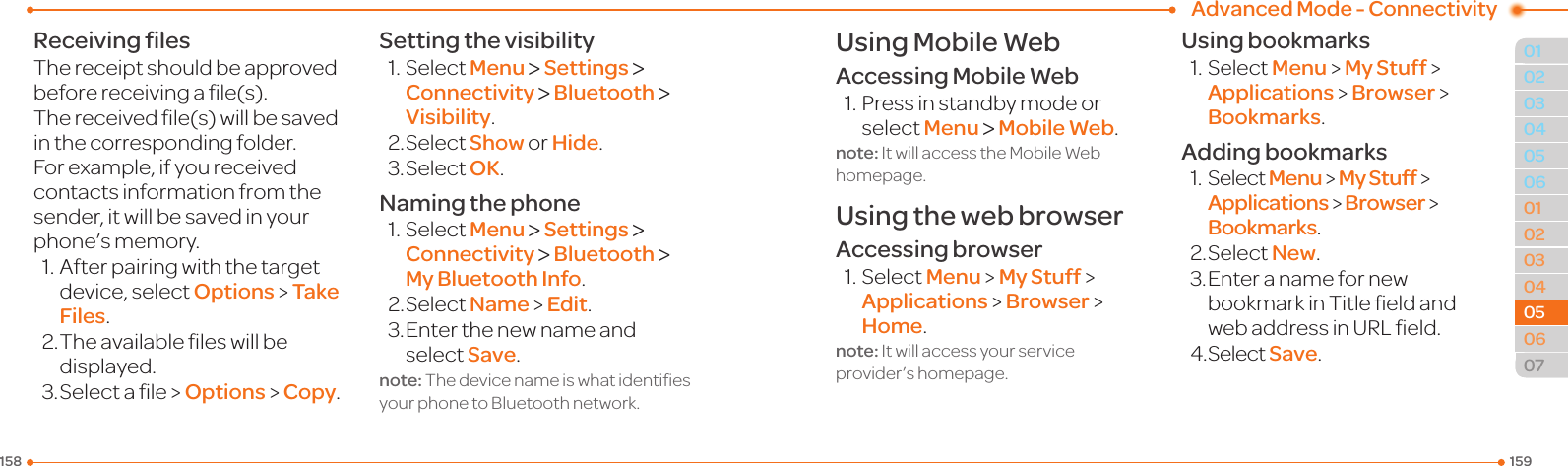 Advanced Mode - Connectivity

Receiving files
The receipt should be approved before receiving a file(s).
The received file(s) will be saved in the corresponding folder.
For example, if you received contacts information from the sender, it will be saved in your phone's memory.
1. After pairing with the target device, select Options > Take Files.
2. The available files will be displayed.
3. Select a file > Options > Copy.

Setting the visibility
1. Select Menu > Settings > Connectivity > Bluetooth > Visibility.
2. Select Show or Hide.
3. Select OK.

Naming the phone
1. Select Menu > Settings > Connectivity > Bluetooth > My Bluetooth Info.
2. Select Name > Edit.
3. Enter the new name and select Save.
note: The device name is what identifies your phone to Bluetooth network.

Using Mobile Web
Accessing Mobile Web
1. Press in standby mode or select Menu > Mobile Web.
note: It will access the Mobile Web homepage.

Using the web browser
Accessing browser
1. Select Menu > My Stuff > Applications > Browser > Home.
note: It will access your service provider's homepage.

Using bookmarks
1. Select Menu > My Stuff > Applications > Browser > Bookmarks.

Adding bookmarks
1. Select Menu > My Stuff > Applications > Browser > Bookmarks.
2. Select New.
3. Enter a name for new bookmark in Title field and web address in URL field.
4. Select Save.

01
02
03
04
05
06
01
02
03
04
05
06
07

158
159